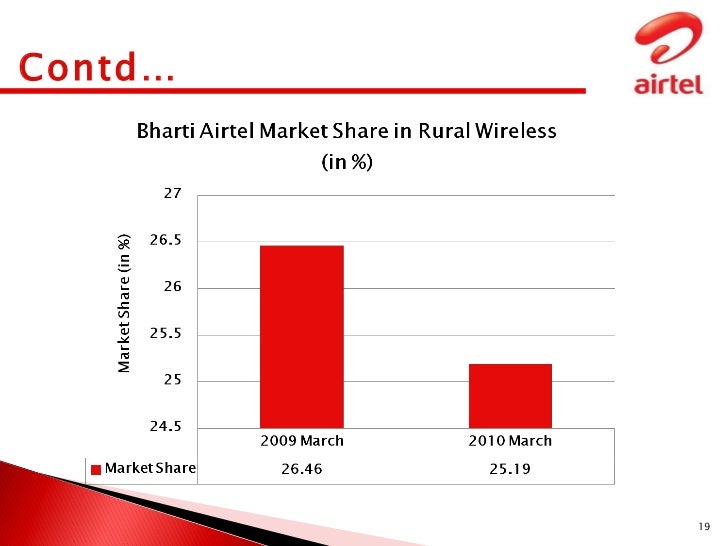 Contd…

airtel

Bharti Airtel Market Share in Rural Wireless (in %)

Market Share (in %)

27
26.5
26
25.5
25
24.5

| | 2009 March | 2010 March |
|---|---|---|
| Market Share | 26.46 | 25.19 |

19